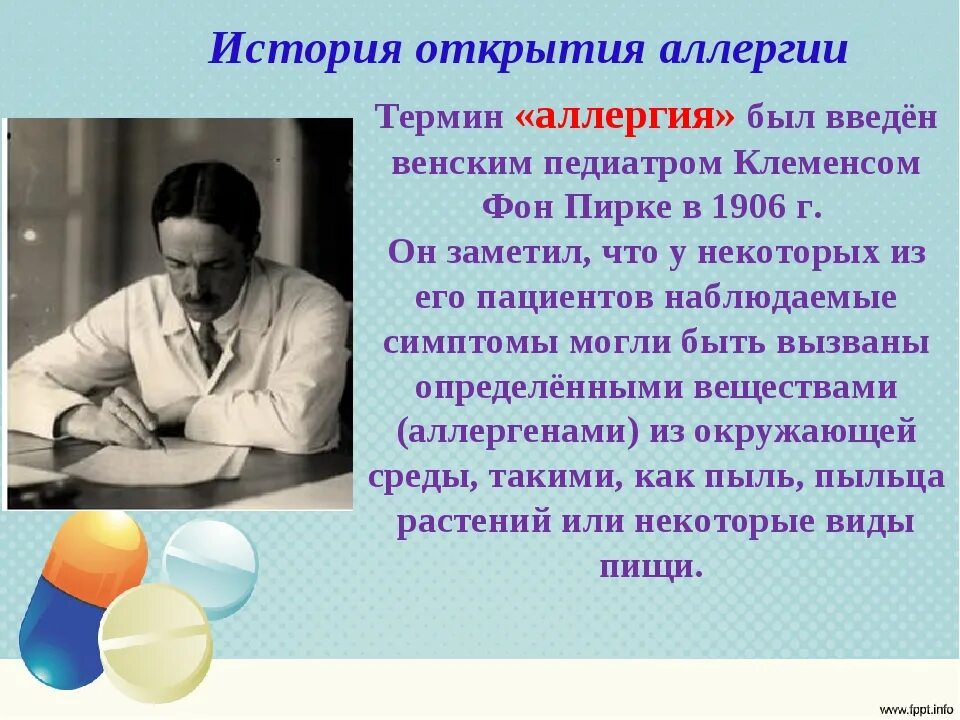 История открытия аллергии

Термин «аллергия» был введён венским педиатром Клеменсом Фон Пирке в 1906 г.
Он заметил, что у некоторых из его пациентов наблюдаемые симптомы могли быть вызваны определёнными веществами (аллергенами) из окружающей среды, такими, как пыль, пыльца растений или некоторые виды пищи.

www.fppt.info